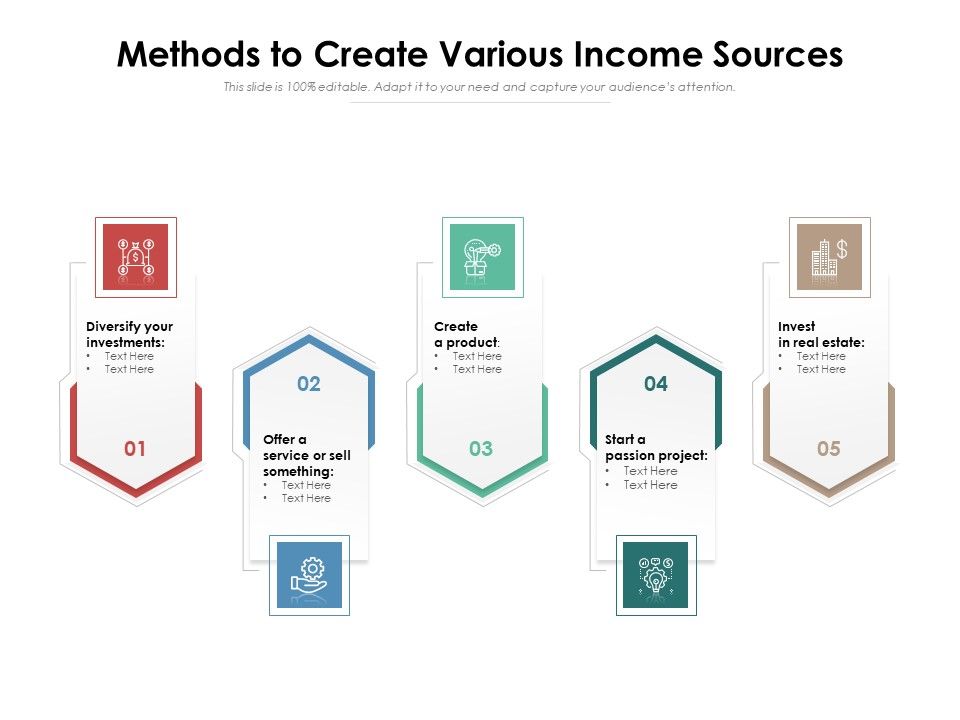 Methods to Create Various Income Sources

This slide is 100% editable. Adapt it to your need and capture your audience's attention.

Diversify your investments:
• Text Here
• Text Here

01

02

Offer a service or sell something:
• Text Here
• Text Here

Create a product:
• Text Here
• Text Here

03

04

Start a passion project:
• Text Here
• Text Here

Invest in real estate:
• Text Here
• Text Here

05